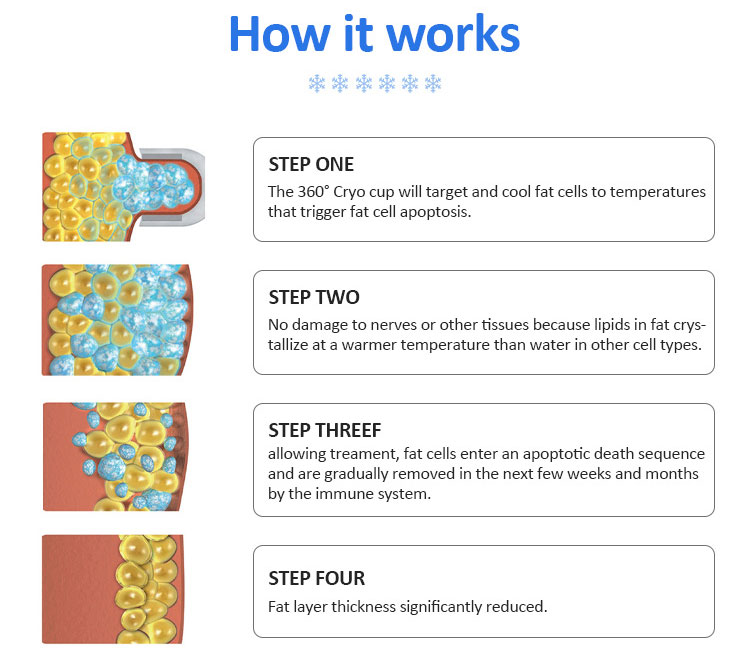 How it works

STEP ONE
The 360° Cryo cup will target and cool fat cells to temperatures that trigger fat cell apoptosis.

STEP TWO
No damage to nerves or other tissues because lipids in fat crystallize at a warmer temperature than water in other cell types.

STEP THREEF
allowing treament, fat cells enter an apoptotic death sequence and are gradually removed in the next few weeks and months by the immune system.

STEP FOUR
Fat layer thickness significantly reduced.